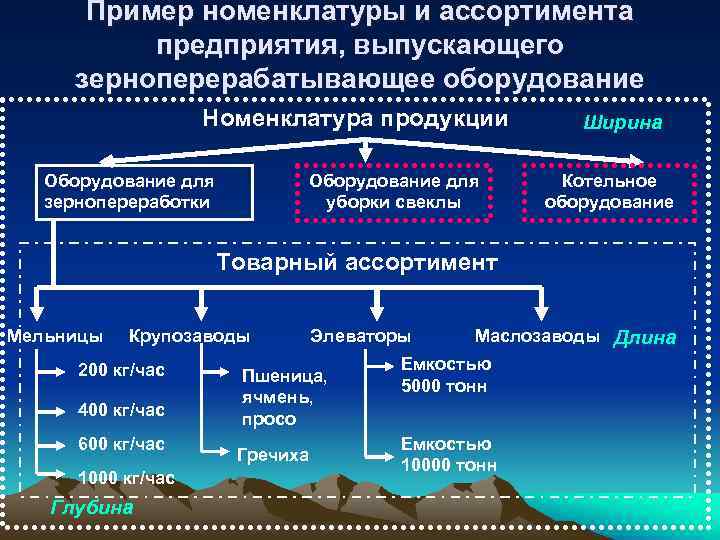 Пример номенклатуры и ассортимента предприятия, выпускающего зерноперерабатывающее оборудование

Номенклатура продукции

Ширина

Оборудование для зернопереработки

Оборудование для уборки свеклы

Котельное оборудование

Товарный ассортимент

Мельницы

Крупозаводы

Элеваторы

Маслозаводы

Длина

200 кг/час

400 кг/час

600 кг/час

1000 кг/час

Пшеница, ячмень, просо

Гречиха

Емкостью 5000 тонн

Емкостью 10000 тонн

Глубина